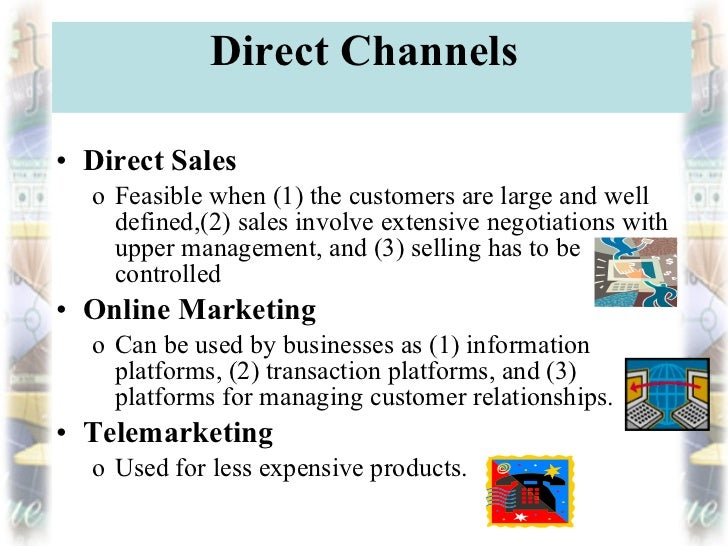 Direct Channels

• Direct Sales
o Feasible when (1) the customers are large and well defined,(2) sales involve extensive negotiations with upper management, and (3) selling has to be controlled

• Online Marketing
o Can be used by businesses as (1) information platforms, (2) transaction platforms, and (3) platforms for managing customer relationships.

• Telemarketing
o Used for less expensive products.